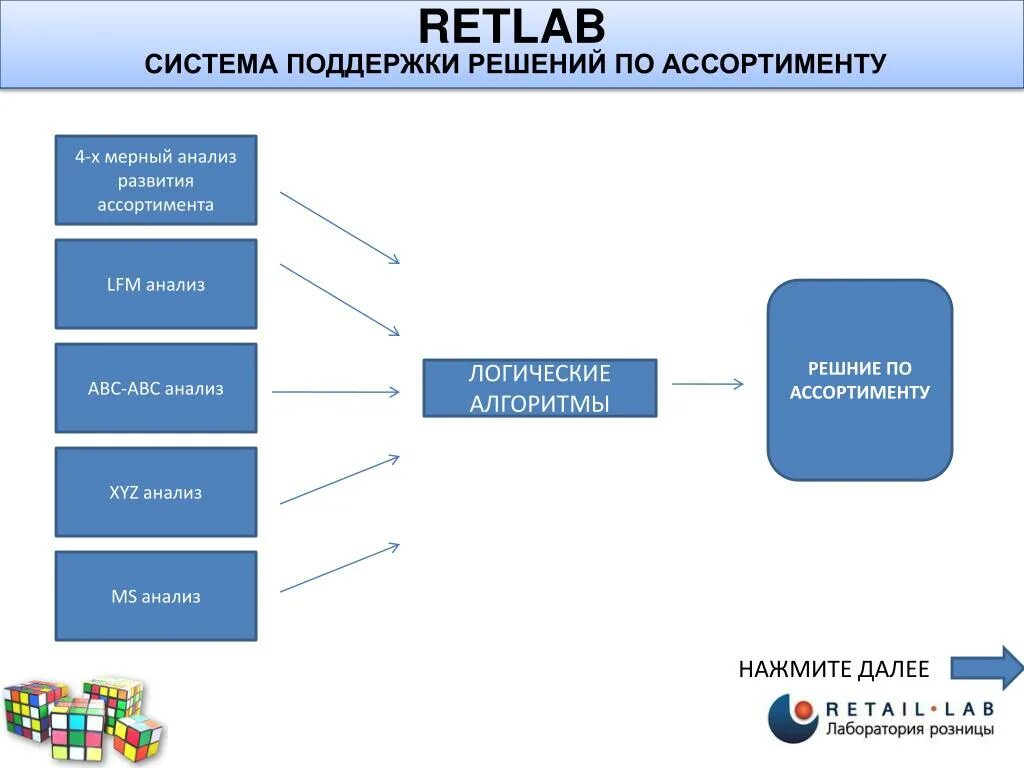 RETLAB
СИСТЕМА ПОДДЕРЖКИ РЕШЕНИЙ ПО АССОРТИМЕНТУ

4-х мерный анализ развития ассортимента

LFM анализ

ABC-ABC анализ

XYZ анализ

MS анализ

ЛОГИЧЕСКИЕ АЛГОРИТМЫ

РЕШНИЕ ПО АССОРТИМЕНТУ

НАЖМИТЕ ДАЛЕЕ

RETAIL•LAB
Лаборатория розницы